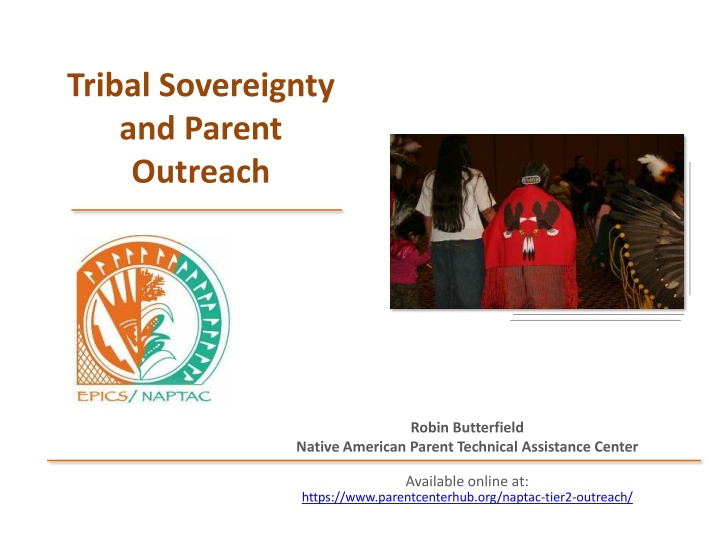 Tribal Sovereignty and Parent Outreach

EPICS/ NAPTAC

Robin Butterfield
Native American Parent Technical Assistance Center

Available online at:
https://www.parentcenterhub.org/naptac-tier2-outreach/